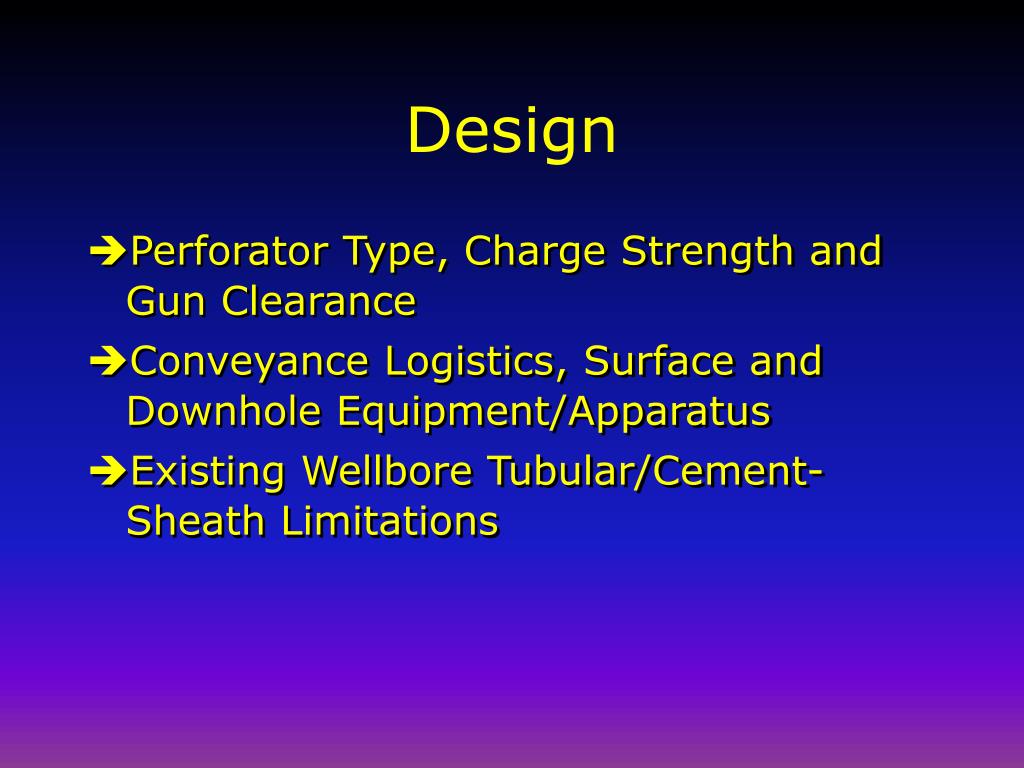 Design

➔Perforator Type, Charge Strength and Gun Clearance

➔Conveyance Logistics, Surface and Downhole Equipment/Apparatus

➔Existing Wellbore Tubular/Cement-Sheath Limitations